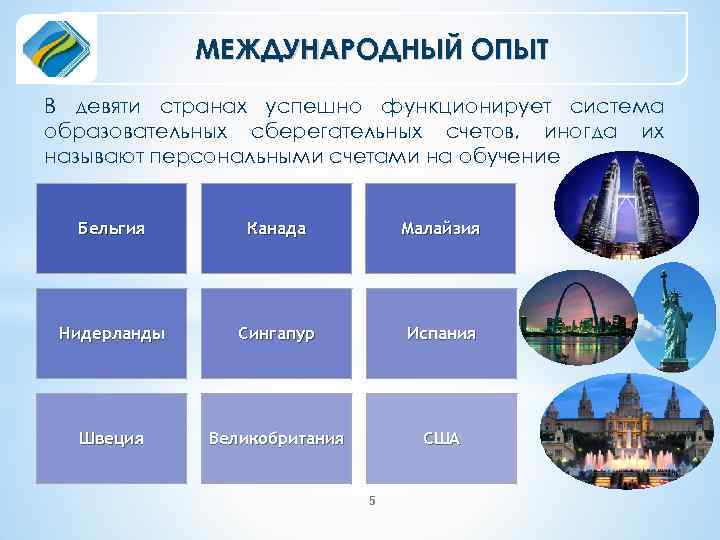 МЕЖДУНАРОДНЫЙ ОПЫТ

В девяти странах успешно функционирует система образовательных сберегательных счетов, иногда их называют персональными счетами на обучение

Бельгия

Канада

Малайзия

Нидерланды

Сингапур

Испания

Швеция

Великобритания

США

5